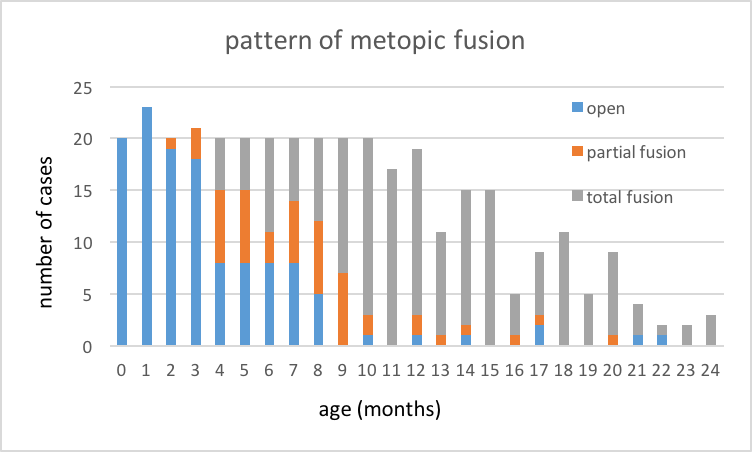 pattern of metopic fusion

number of cases

25
20
15
10
5
0

open
partial fusion
total fusion

0 1 2 3 4 5 6 7 8 9 10 11 12 13 14 15 16 17 18 19 20 21 22 23 24

age (months)